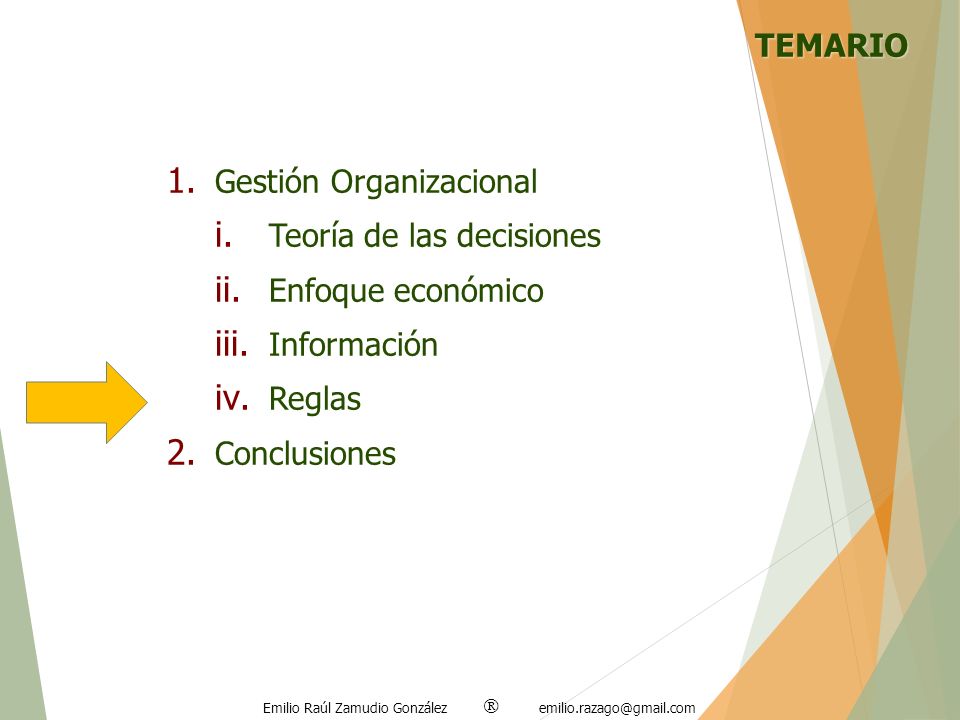 TEMARIO

1. Gestión Organizacional
   i. Teoría de las decisiones
   ii. Enfoque económico
   iii. Información
   iv. Reglas
2. Conclusiones

Emilio Raúl Zamudio González ® emilio.razago@gmail.com